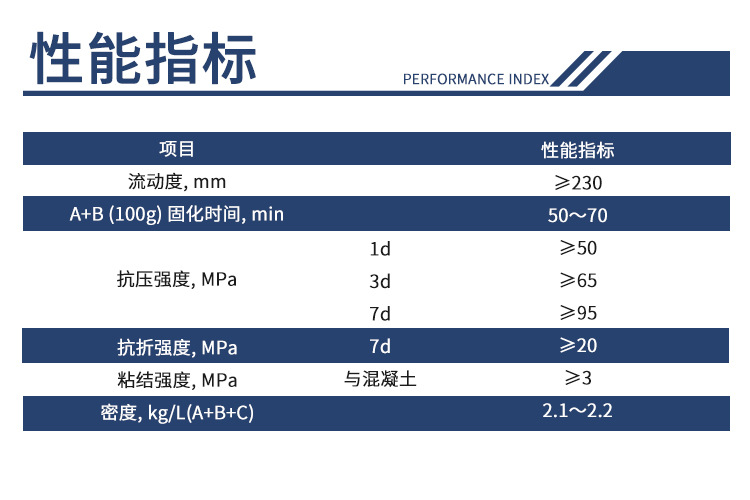 性能指标

PERFORMANCE INDEX

| 项目 | | 性能指标 |
|---|---|---|
| 流动度, mm | | ≥230 |
| A+B (100g) 固化时间, min | | 50～70 |
| 抗压强度, MPa | 1d | ≥50 |
| | 3d | ≥65 |
| | 7d | ≥95 |
| 抗折强度, MPa | 7d | ≥20 |
| 粘结强度, MPa | 与混凝土 | ≥3 |
| 密度, kg/L(A+B+C) | | 2.1～2.2 |